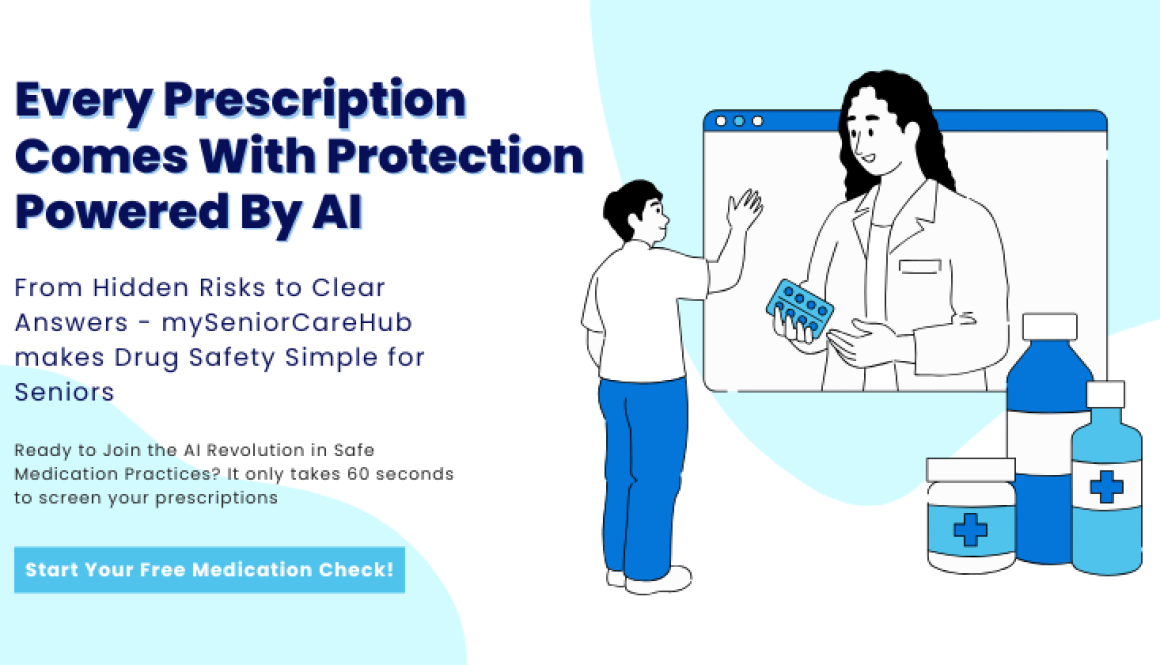 Every Prescription Comes With Protection Powered By AI

From Hidden Risks to Clear Answers - mySeniorCareHub makes Drug Safety Simple for Seniors

Ready to Join the AI Revolution in Safe Medication Practices? It only takes 60 seconds to screen your prescriptions

Start Your Free Medication Check!